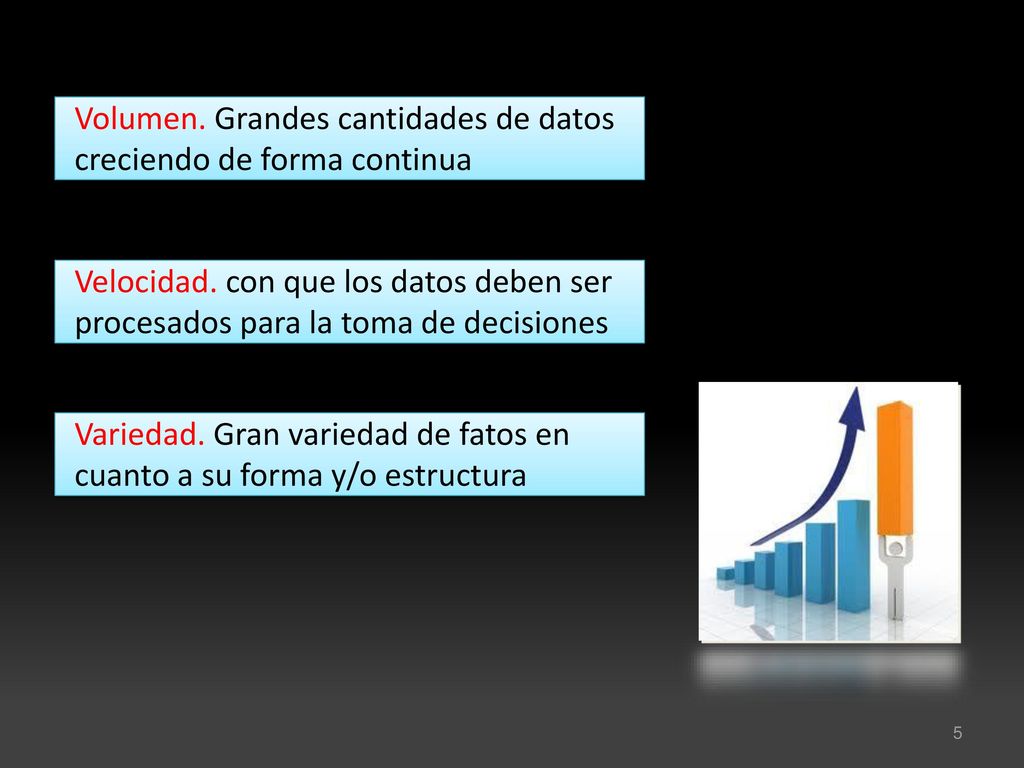 Volumen. Grandes cantidades de datos creciendo de forma continua

Velocidad. con que los datos deben ser procesados para la toma de decisiones

Variedad. Gran variedad de fatos en cuanto a su forma y/o estructura

5